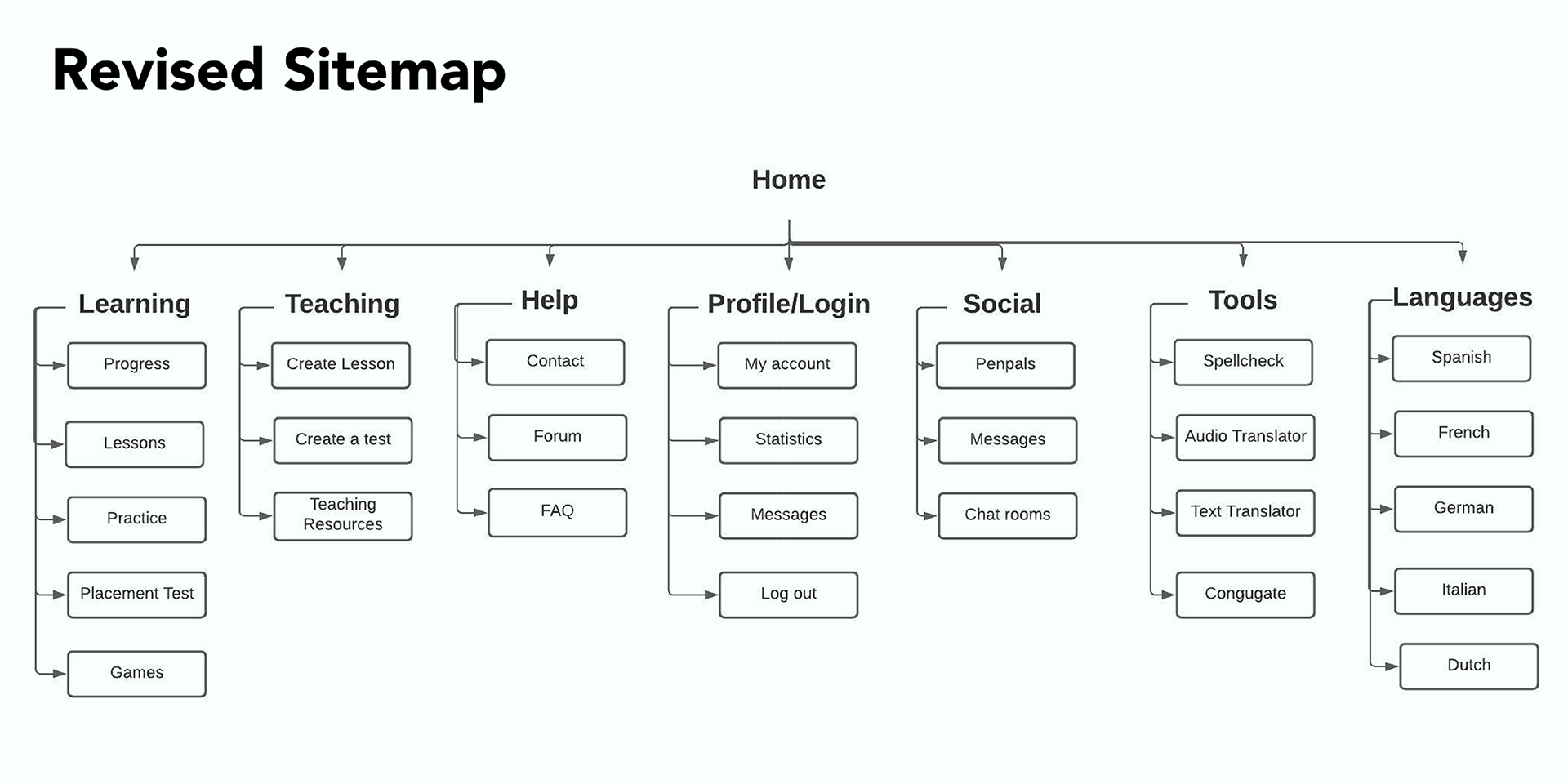 Revised Sitemap

Home

Learning

Progress

Lessons

Practice

Placement Test

Games

Teaching

Create Lesson

Create a test

Teaching Resources

Help

Contact

Forum

FAQ

Profile/Login

My account

Statistics

Messages

Log out

Social

Penpals

Messages

Chat rooms

Tools

Spellcheck

Audio Translator

Text Translator

Congugate

Languages

Spanish

French

German

Italian

Dutch